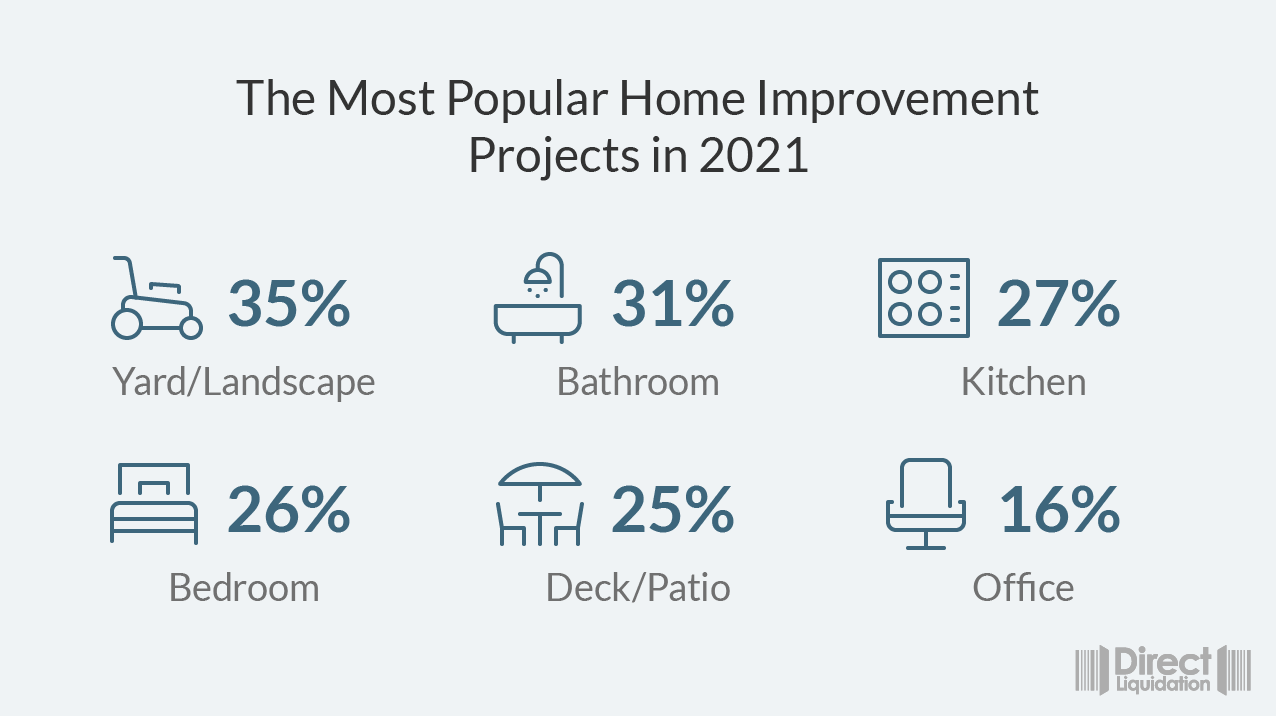 The Most Popular Home Improvement Projects in 2021

35%
Yard/Landscape

31%
Bathroom

27%
Kitchen

26%
Bedroom

25%
Deck/Patio

16%
Office

Direct Liquidation